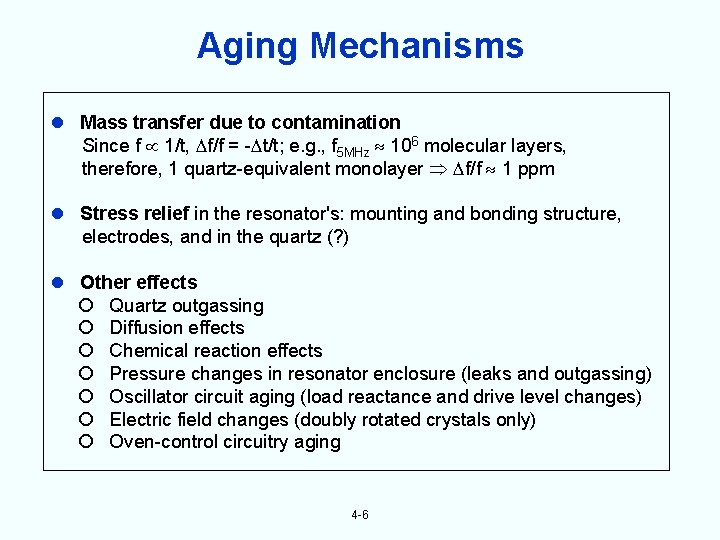 Aging Mechanisms

● Mass transfer due to contamination
Since $f \propto 1/t$, $\Delta f/f = -\Delta t/t$; e.g., $f_{5MHz} \approx 10^6$ molecular layers, therefore, 1 quartz-equivalent monolayer $\Rightarrow \Delta f/f \approx 1$ ppm

● Stress relief in the resonator's: mounting and bonding structure, electrodes, and in the quartz (?)

● Other effects
○ Quartz outgassing
○ Diffusion effects
○ Chemical reaction effects
○ Pressure changes in resonator enclosure (leaks and outgassing)
○ Oscillator circuit aging (load reactance and drive level changes)
○ Electric field changes (doubly rotated crystals only)
○ Oven-control circuitry aging

4-6